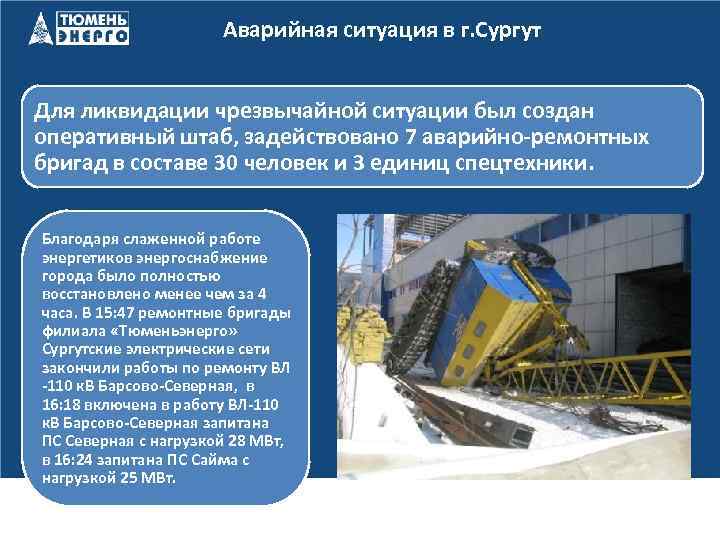 ТЮМЕНЬ ЭНЕРГО

Аварийная ситуация в г.Сургут

Для ликвидации чрезвычайной ситуации был создан оперативный штаб, задействовано 7 аварийно-ремонтных бригад в составе 30 человек и 3 единиц спецтехники.

Благодаря слаженной работе энергетиков энергоснабжение города было полностью восстановлено менее чем за 4 часа. В 15:47 ремонтные бригады филиала «Тюменьэнерго» Сургутские электрические сети закончили работы по ремонту ВЛ -110 кВ Барсово-Северная, в 16:18 включена в работу ВЛ-110 кВ Барсово-Северная запитана ПС Северная с нагрузкой 28 МВт, в 16:24 запитана ПС Сайма с нагрузкой 25 МВт.